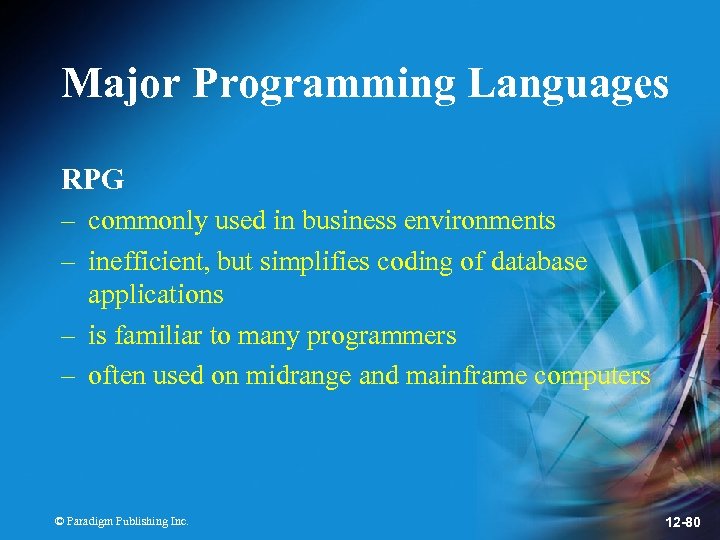 Major Programming Languages

RPG

– commonly used in business environments

– inefficient, but simplifies coding of database applications

– is familiar to many programmers

– often used on midrange and mainframe computers

© Paradigm Publishing Inc.

12-80